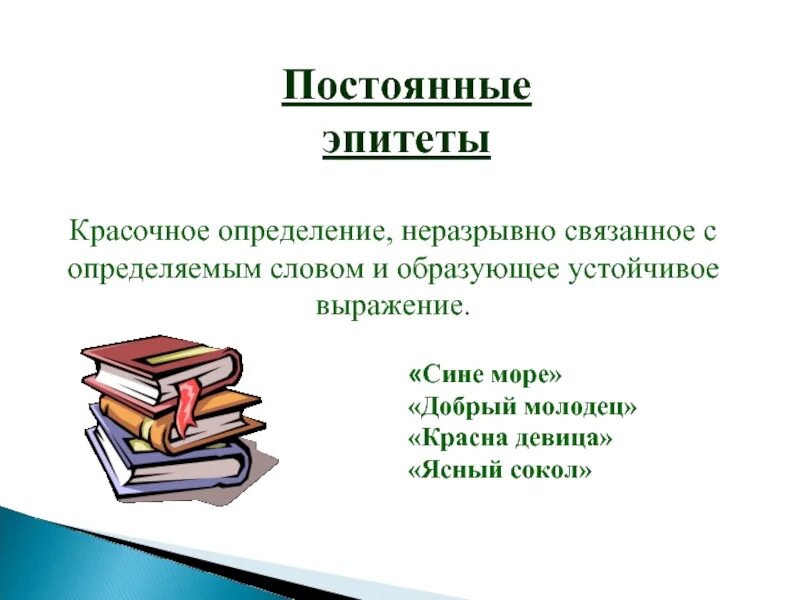 Постоянные эпитеты

Красочное определение, неразрывно связанное с определяемым словом и образующее устойчивое выражение.

«Сине море»
«Добрый молодец»
«Красна девица»
«Ясный сокол»